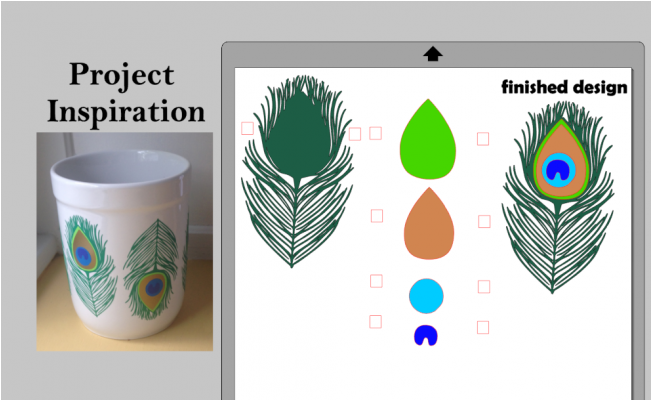 Project Inspiration

finished design